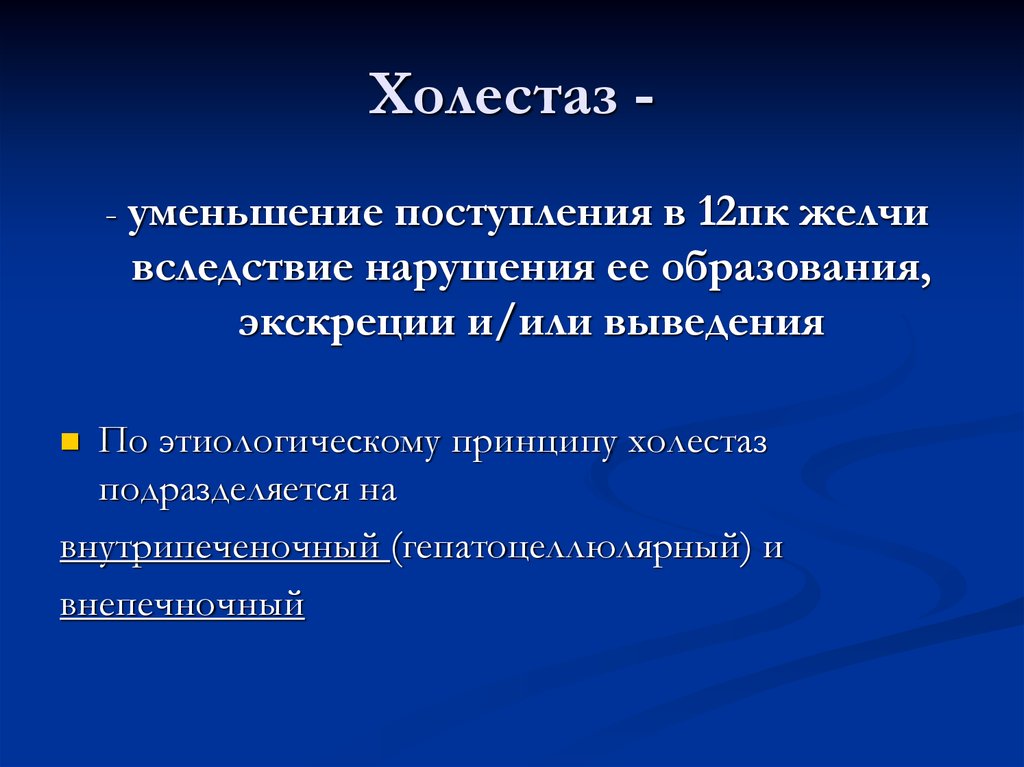 Холестаз -

- уменьшение поступления в 12пк желчи вследствие нарушения ее образования, экскреции и/или выведения

По этиологическому принципу холестаз подразделяется на

внутрипеченочный (гепатоцеллюлярный) и

внепечночный